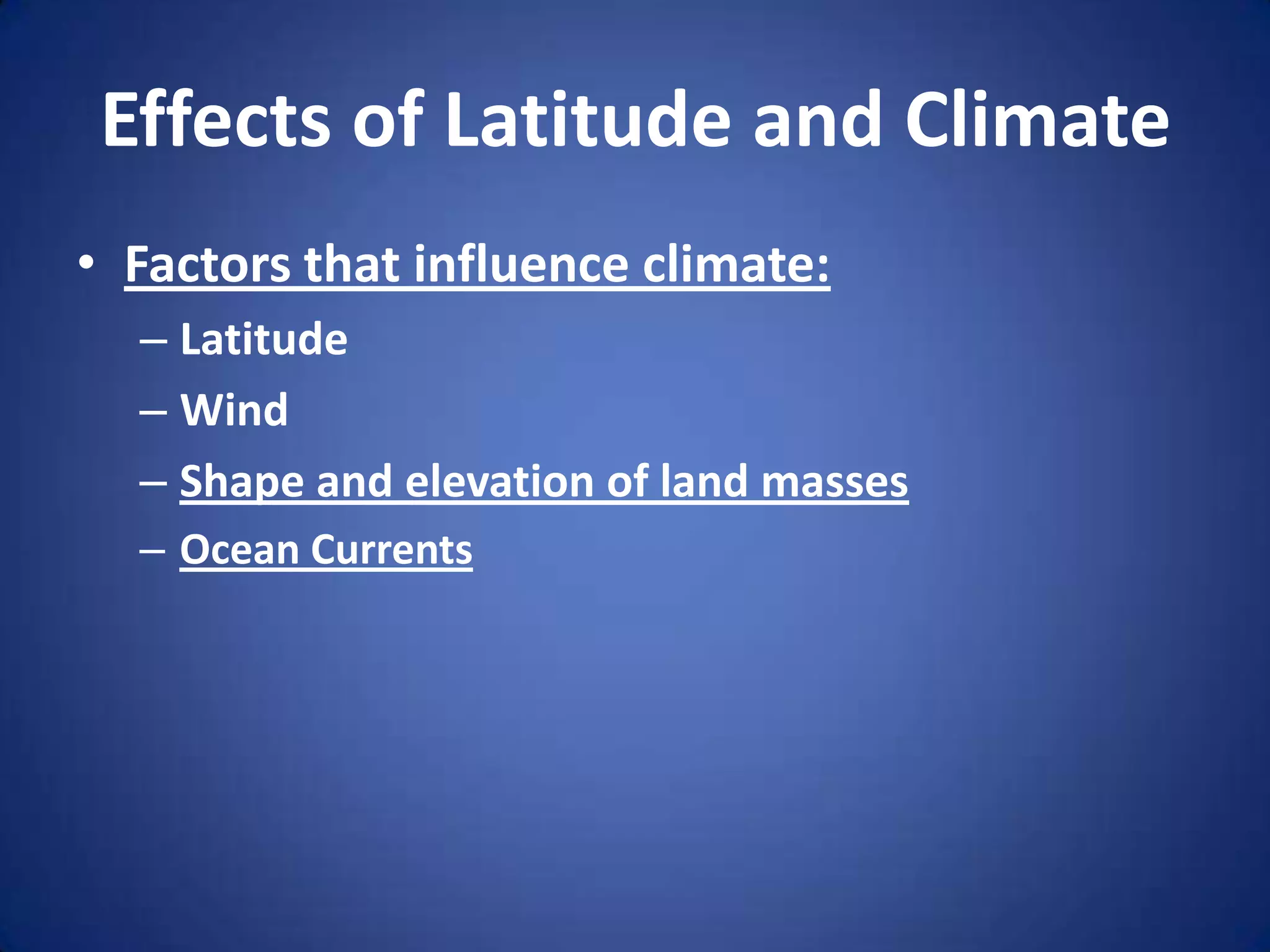 Effects of Latitude and Climate

• Factors that influence climate:
  – Latitude
  – Wind
  – Shape and elevation of land masses
  – Ocean Currents